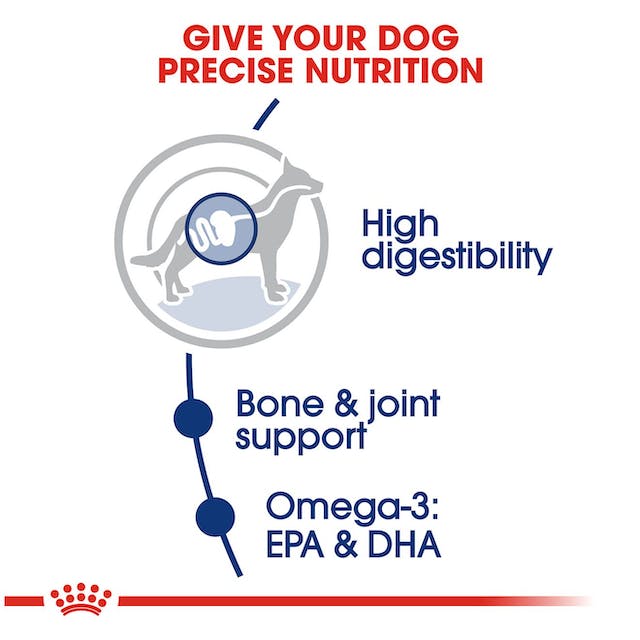 GIVE YOUR DOG PRECISE NUTRITION

High digestibility

Bone & joint support

Omega-3: EPA & DHA